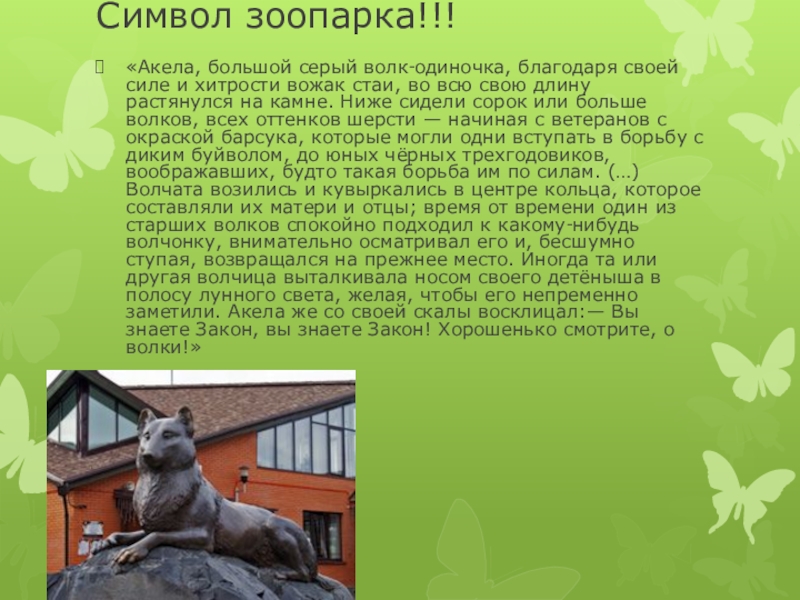 Символ зоопарка!!!

«Акела, большой серый волк-одиночка, благодаря своей силе и хитрости вожак стаи, во всю свою длину растянулся на камне. Ниже сидели сорок или больше волков, всех оттенков шерсти — начиная с ветеранов с окраской барсука, которые могли одни вступать в борьбу с диким буйволом, до юных чёрных трехгодовиков, воображавших, будто такая борьба им по силам. (...) Волчата возились и кувыркались в центре кольца, которое составляли их матери и отцы; время от времени один из старших волков спокойно подходил к какому-нибудь волчонку, внимательно осматривал его и, бесшумно ступая, возвращался на прежнее место. Иногда та или другая волчица выталкивала носом своего детёныша в полосу лунного света, желая, чтобы его непременно заметили. Акела же со своей скалы восклицал:— Вы знаете Закон, вы знаете Закон! Хорошенько смотрите, о волки!»